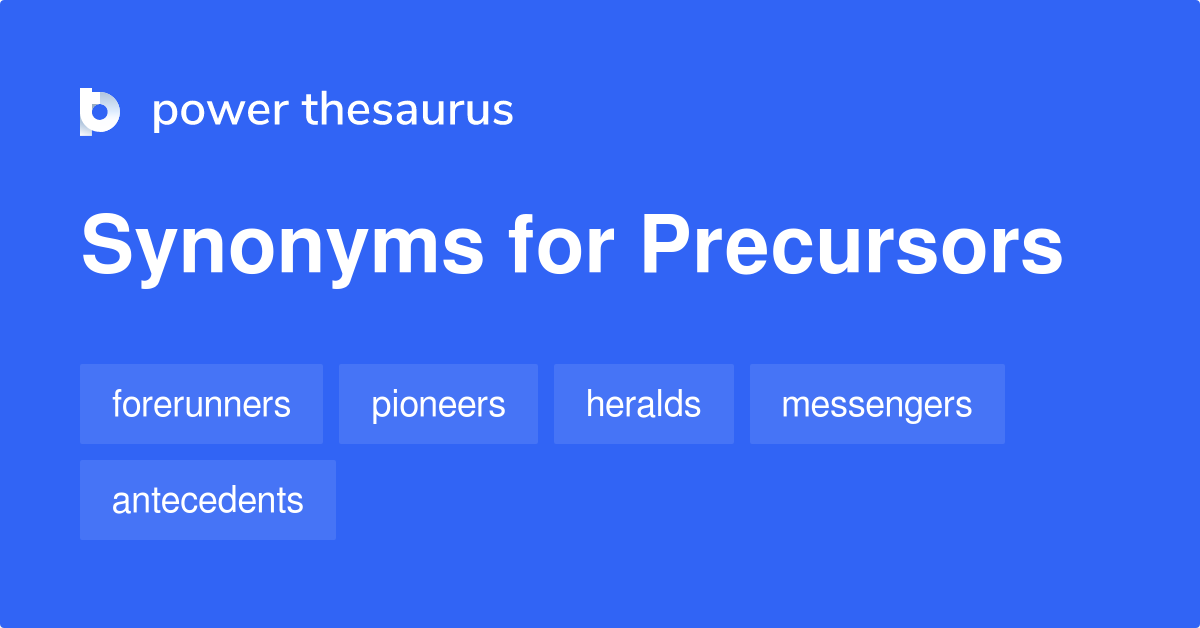 power thesaurus

Synonyms for Precursors

forerunners pioneers heralds messengers antecedents